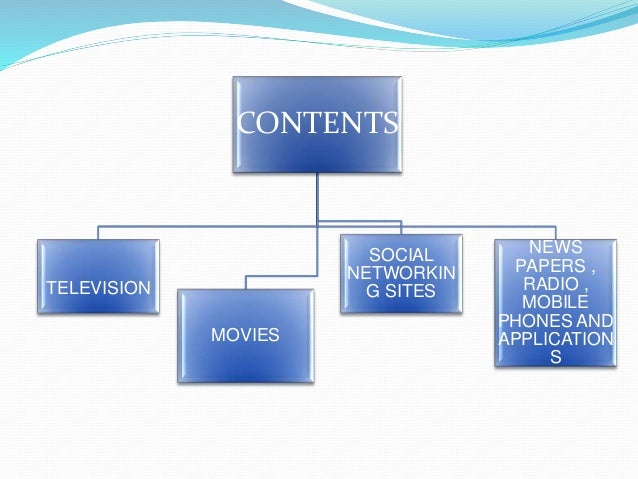 CONTENTS

TELEVISION

MOVIES

SOCIAL NETWORKING SITES

NEWS PAPERS , RADIO , MOBILE PHONES AND APPLICATIONS